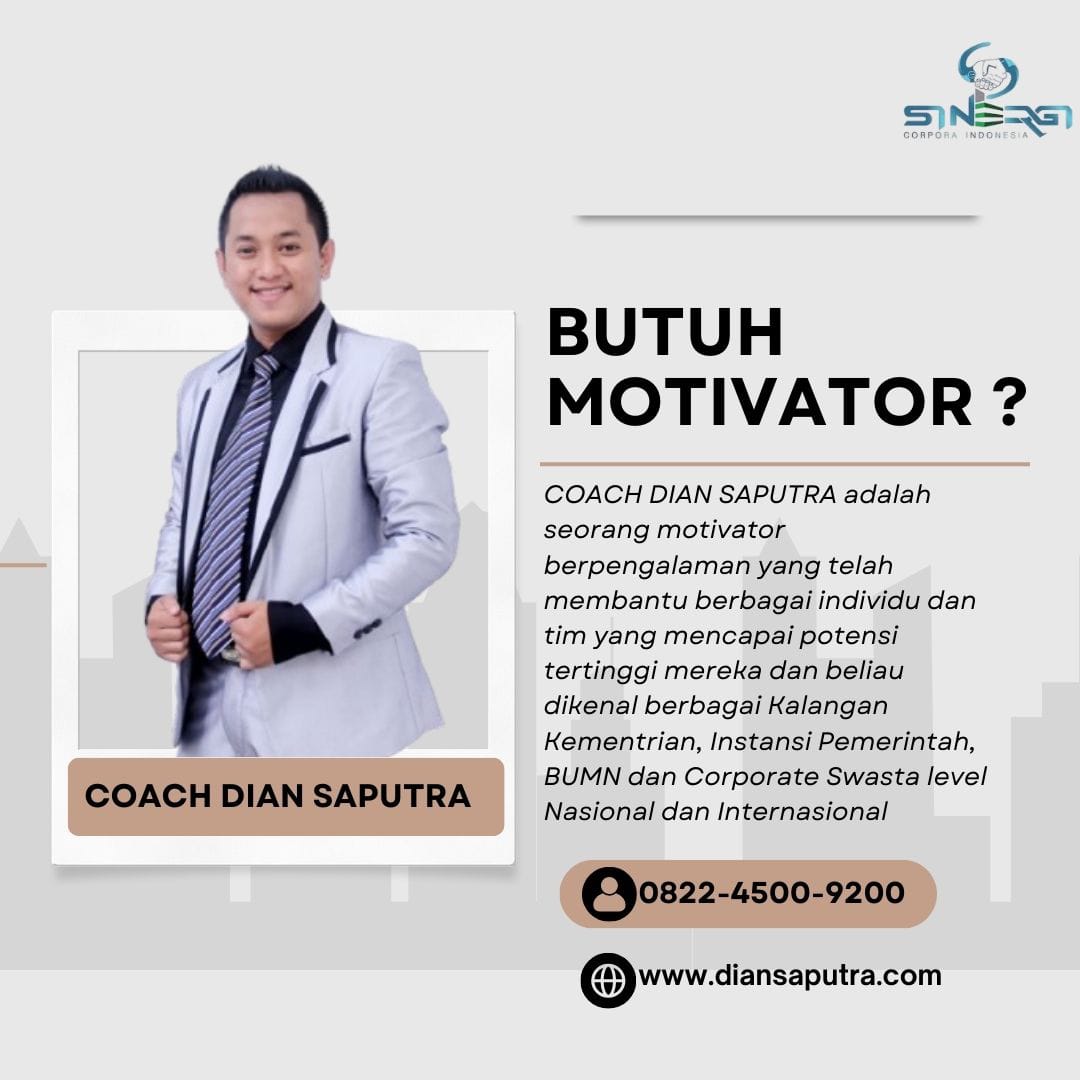 SINERGI
CORPORA INDONESIA

BUTUH MOTIVATOR ?

COACH DIAN SAPUTRA adalah seorang motivator berpengalaman yang telah membantu berbagai individu dan tim yang mencapai potensi tertinggi mereka dan beliau dikenal berbagai Kalangan Kementrian, Instansi Pemerintah, BUMN dan Corporate Swasta level Nasional dan Internasional

COACH DIAN SAPUTRA

0822-4500-9200

www.diansaputra.com